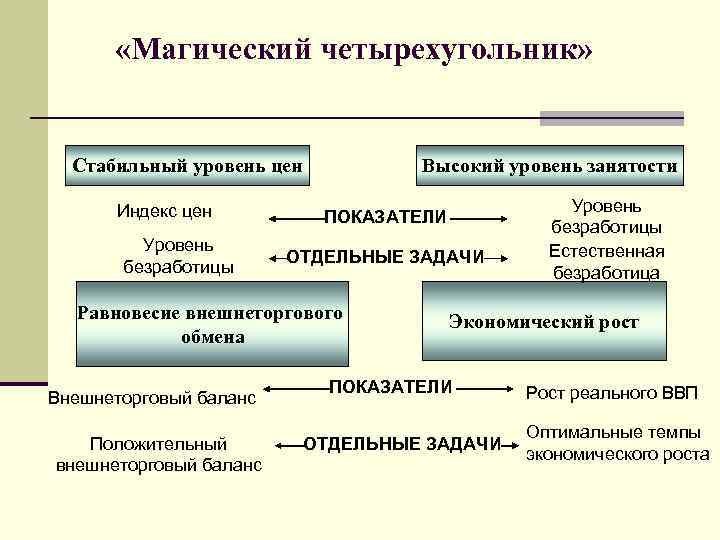 «Магический четырехугольник»

Стабильный уровень цен

Высокий уровень занятости

Индекс цен

ПОКАЗАТЕЛИ

Уровень безработицы

Уровень безработицы

ОТДЕЛЬНЫЕ ЗАДАЧИ

Естественная безработица

Равновесие внешнеторгового обмена

Экономический рост

Внешнеторговый баланс

ПОКАЗАТЕЛИ

Рост реального ВВП

Положительный внешнеторговый баланс

ОТДЕЛЬНЫЕ ЗАДАЧИ

Оптимальные темпы экономического роста